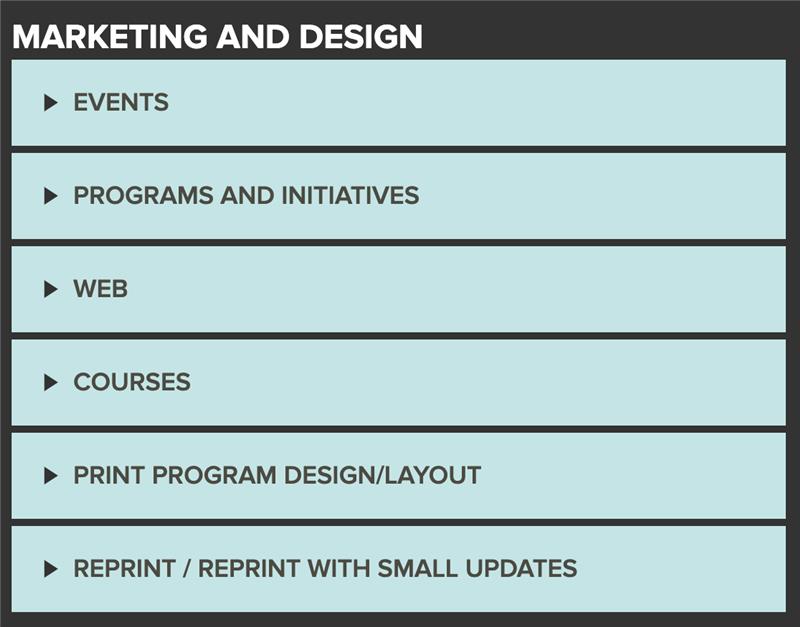 MARKETING AND DESIGN

▶ EVENTS

▶ PROGRAMS AND INITIATIVES

▶ WEB

▶ COURSES

▶ PRINT PROGRAM DESIGN/LAYOUT

▶ REPRINT / REPRINT WITH SMALL UPDATES